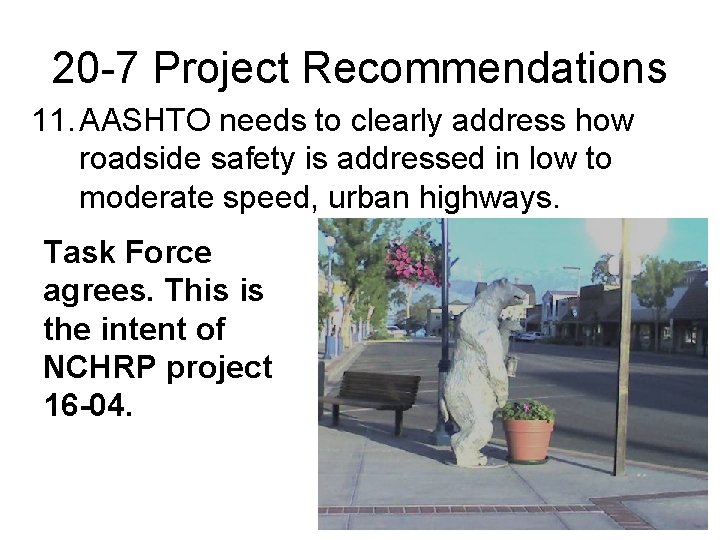 20-7 Project Recommendations

11. AASHTO needs to clearly address how roadside safety is addressed in low to moderate speed, urban highways.

Task Force agrees. This is the intent of NCHRP project 16-04.